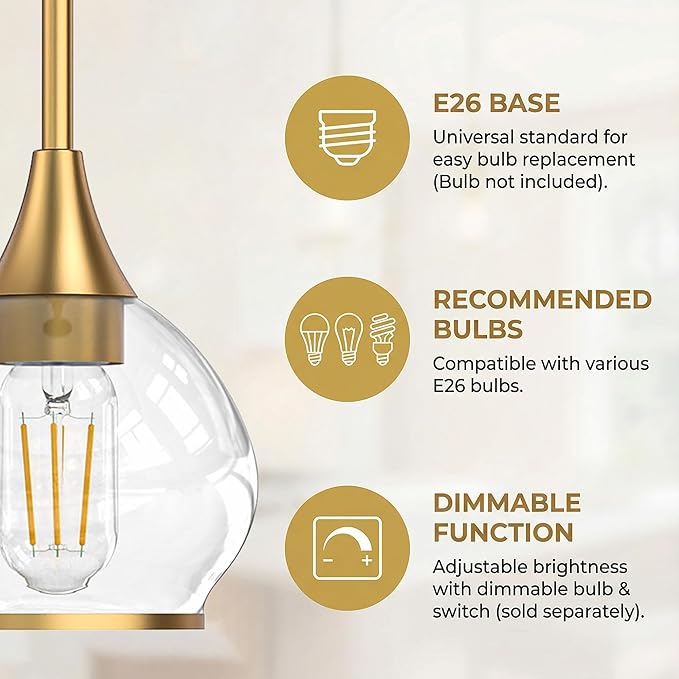 E26 BASE
Universal standard for easy bulb replacement (Bulb not included).

RECOMMENDED BULBS
Compatible with various E26 bulbs.

DIMMABLE FUNCTION
− +
Adjustable brightness with dimmable bulb & switch (sold separately).